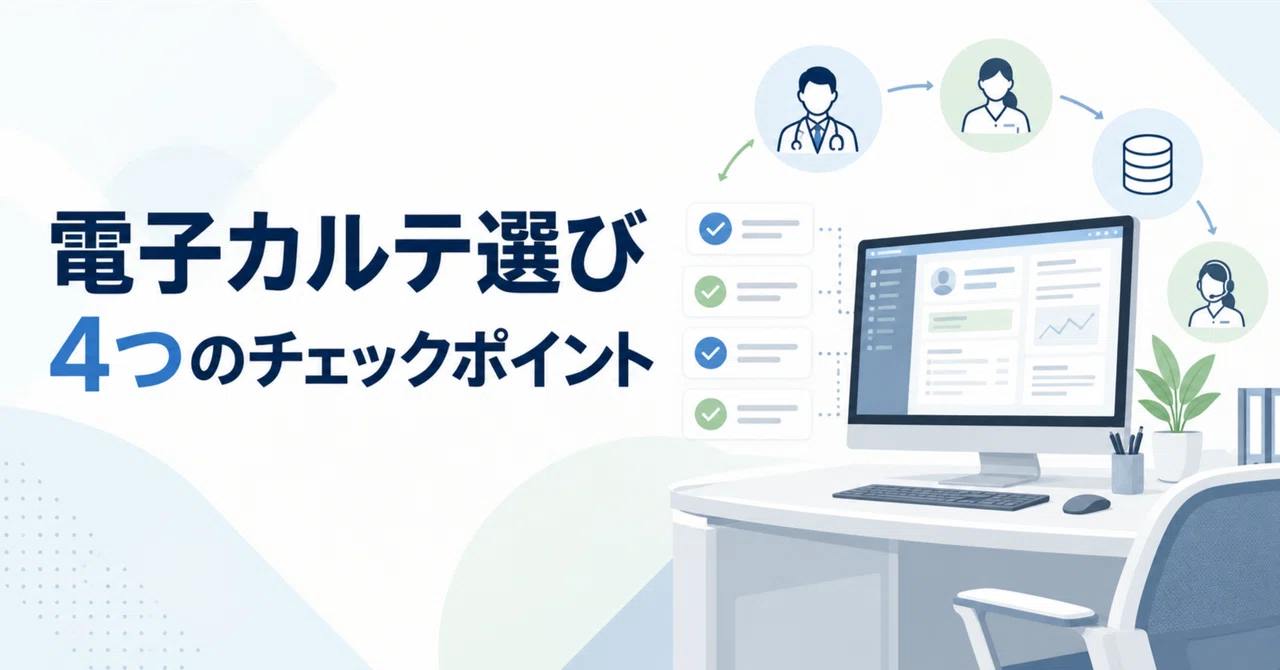 電子カルテ選び
4つのチェックポイント